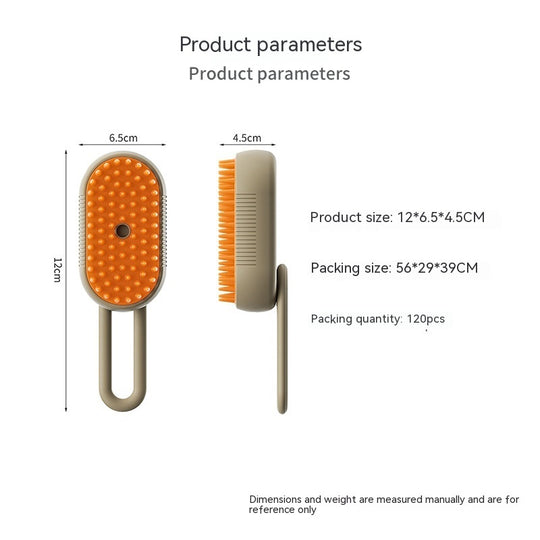 Product parameters
Product parameters

6.5cm

4.5cm

12cm

Product size: 12*6.5*4.5CM

Packing size: 56*29*39CM

Packing quantity: 120pcs

Dimensions and weight are measured manually and are for reference only